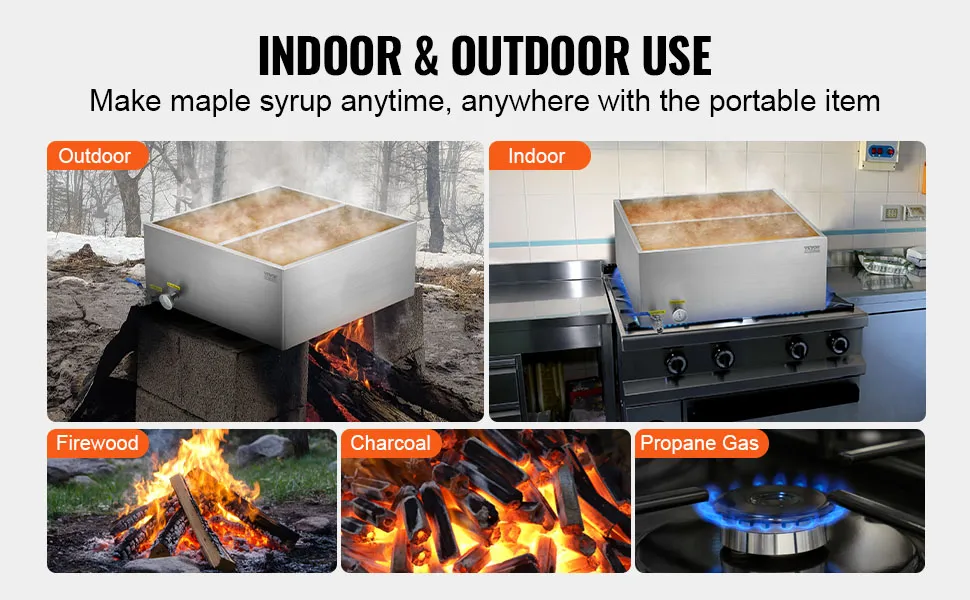 INDOOR & OUTDOOR USE
Make maple syrup anytime, anywhere with the portable item

Outdoor

Indoor

Firewood

Charcoal

Propane Gas